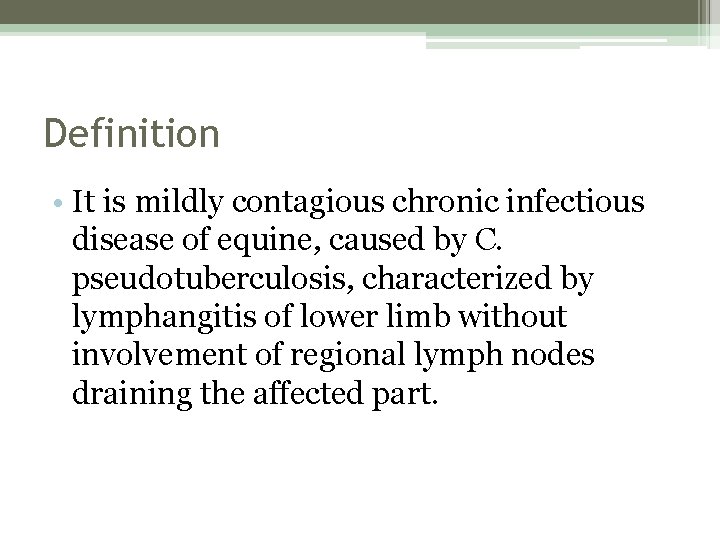 Definition

• It is mildly contagious chronic infectious disease of equine, caused by C. pseudotuberculosis, characterized by lymphangitis of lower limb without involvement of regional lymph nodes draining the affected part.